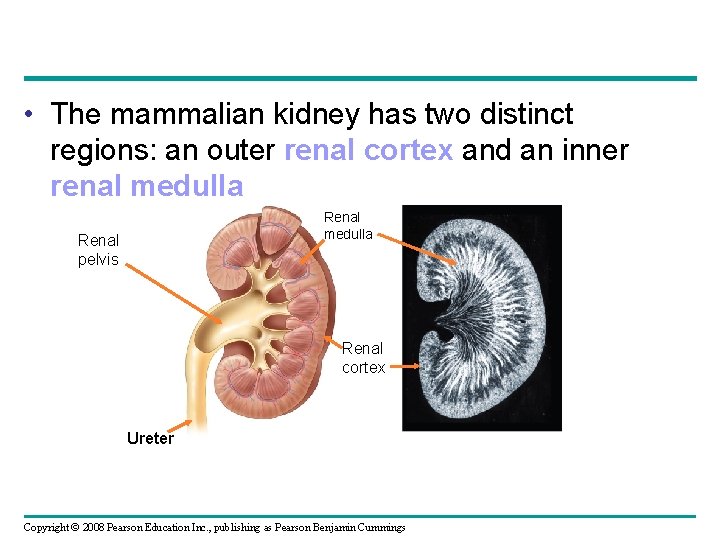 • The mammalian kidney has two distinct regions: an outer renal cortex and an inner renal medulla

Renal pelvis

Renal medulla

Renal cortex

Ureter

Copyright © 2008 Pearson Education Inc., publishing as Pearson Benjamin Cummings